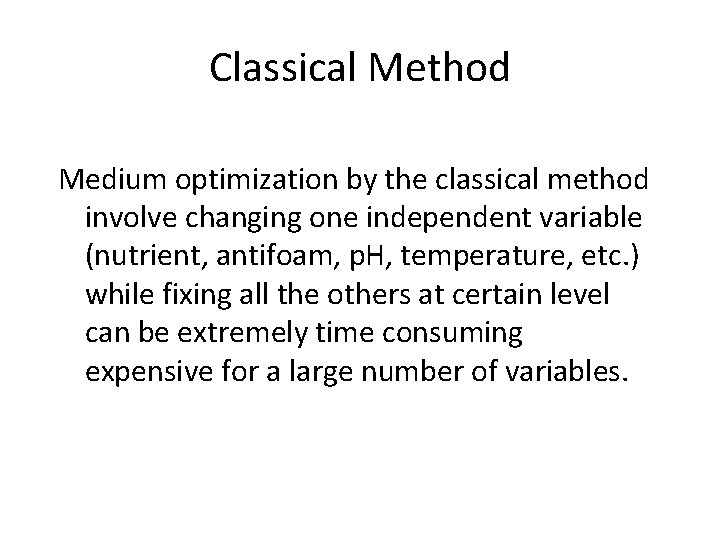 Classical Method

Medium optimization by the classical method involve changing one independent variable (nutrient, antifoam, pH, temperature, etc.) while fixing all the others at certain level can be extremely time consuming expensive for a large number of variables.